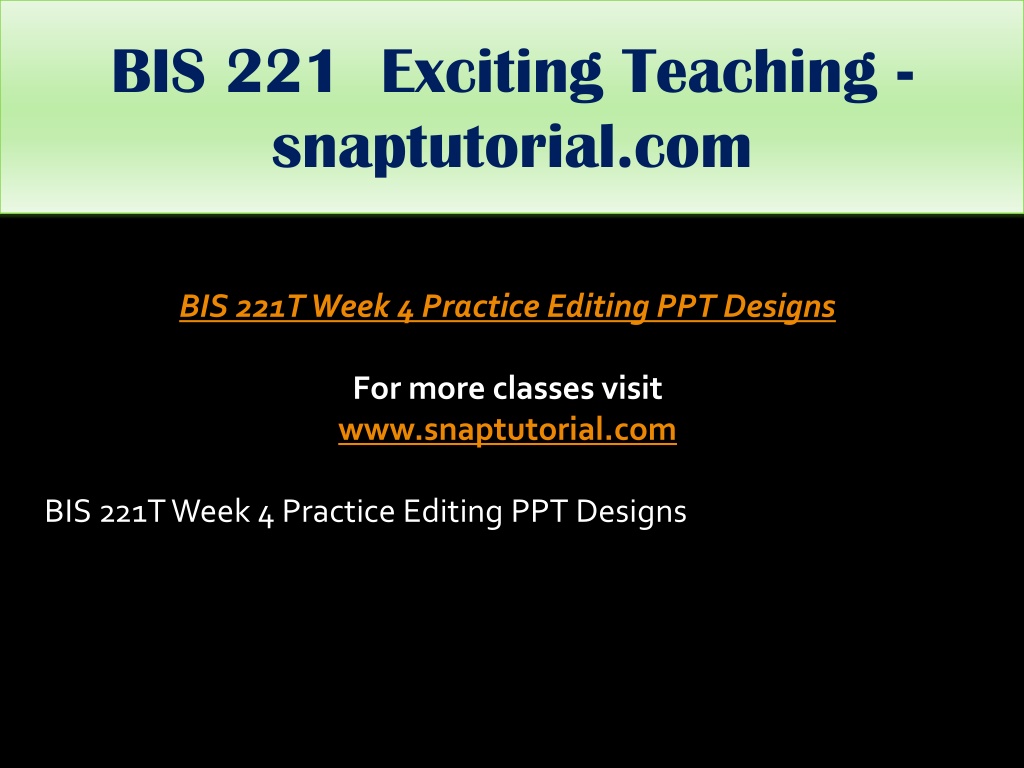 BIS 221 Exciting Teaching - snaptutorial.com

BIS 221T Week 4 Practice Editing PPT Designs

For more classes visit
www.snaptutorial.com

BIS 221T Week 4 Practice Editing PPT Designs